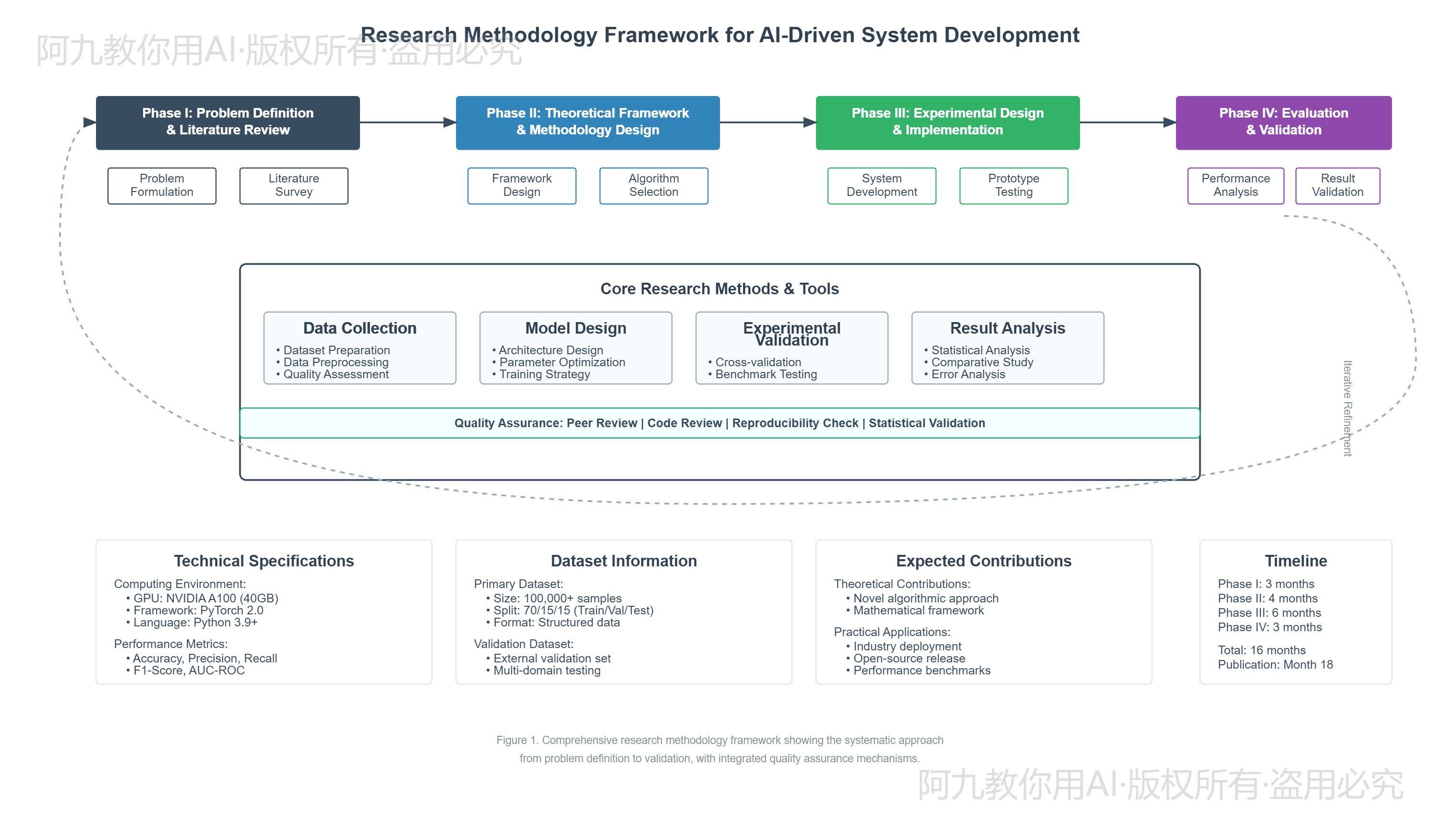 阿九教你用AI·版权所有·盗用必究

Research Methodology Framework for AI-Driven System Development

Phase I: Problem Definition & Literature Review

Problem Formulation

Literature Survey

Phase II: Theoretical Framework & Methodology Design

Framework Design

Algorithm Selection

Phase III: Experimental Design & Implementation

System Development

Prototype Testing

Phase IV: Evaluation & Validation

Performance Analysis

Result Validation

Core Research Methods & Tools

Data Collection
• Dataset Preparation
• Data Preprocessing
• Quality Assessment

Model Design
• Architecture Design
• Parameter Optimization
• Training Strategy

Experimental Validation
• Cross-validation
• Benchmark Testing

Result Analysis
• Statistical Analysis
• Comparative Study
• Error Analysis

Quality Assurance: Peer Review | Code Review | Reproducibility Check | Statistical Validation

Iterative Refinement

Technical Specifications
Computing Environment:
• GPU: NVIDIA A100 (40GB)
• Framework: PyTorch 2.0
• Language: Python 3.9+
Performance Metrics:
• Accuracy, Precision, Recall
• F1-Score, AUC-ROC

Dataset Information
Primary Dataset:
• Size: 100,000+ samples
• Split: 70/15/15 (Train/Val/Test)
• Format: Structured data
Validation Dataset:
• External validation set
• Multi-domain testing

Expected Contributions
Theoretical Contributions:
• Novel algorithmic approach
• Mathematical framework
Practical Applications:
• Industry deployment
• Open-source release
• Performance benchmarks

Timeline
Phase I: 3 months
Phase II: 4 months
Phase III: 6 months
Phase IV: 3 months
Total: 16 months
Publication: Month 18

Figure 1. Comprehensive research methodology framework showing the systematic approach from problem definition to validation, with integrated quality assurance mechanisms.

阿九教你用AI·版权所有·盗用必究